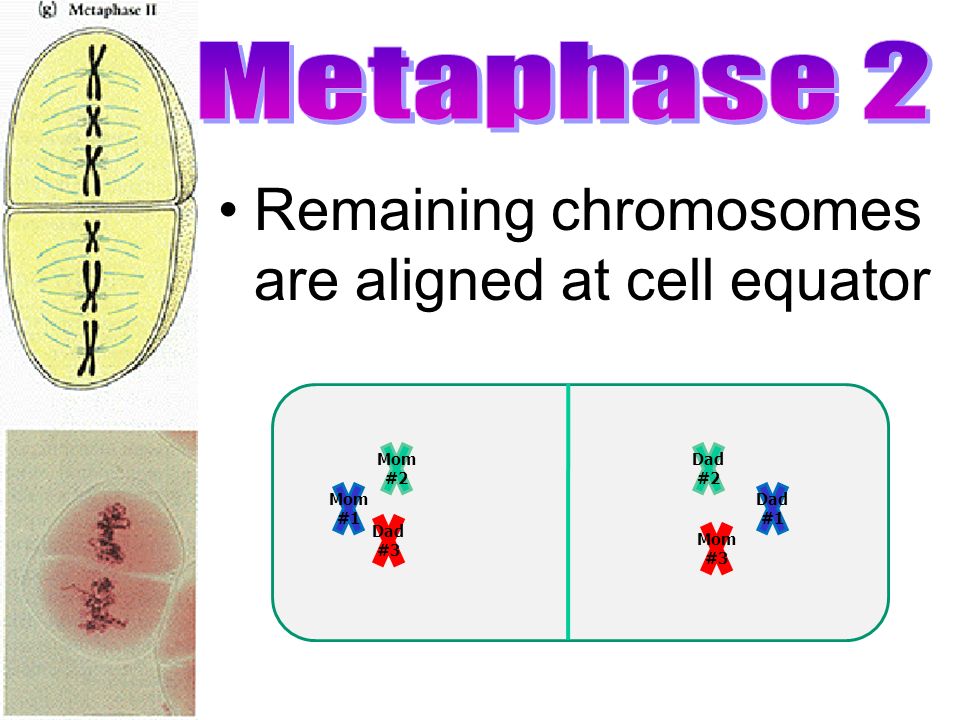 (g) Metaphase II

Metaphase 2

• Remaining chromosomes are aligned at cell equator

Mom #2

Mom #1

Dad #3

Dad #2

Dad #1

Mom #3